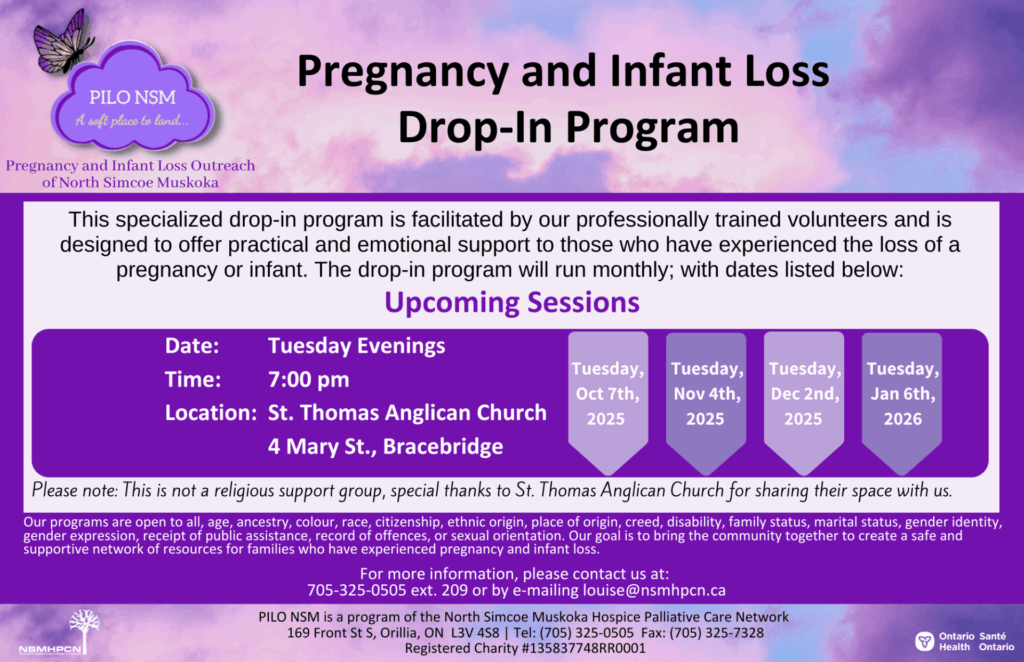 PILO NSM
A soft place to land...

Pregnancy and Infant Loss Outreach of North Simcoe Muskoka

Pregnancy and Infant Loss Drop-In Program

This specialized drop-in program is facilitated by our professionally trained volunteers and is designed to offer practical and emotional support to those who have experienced the loss of a pregnancy or infant. The drop-in program will run monthly; with dates listed below:

Upcoming Sessions

Date: Tuesday Evenings
Time: 7:00 pm
Location: St. Thomas Anglican Church
4 Mary St., Bracebridge

Tuesday, Oct 7th, 2025

Tuesday, Nov 4th, 2025

Tuesday, Dec 2nd, 2025

Tuesday, Jan 6th, 2026

Please note: This is not a religious support group, special thanks to St. Thomas Anglican Church for sharing their space with us.

Our programs are open to all, age, ancestry, colour, race, citizenship, ethnic origin, place of origin, creed, disability, family status, marital status, gender identity, gender expression, receipt of public assistance, record of offences, or sexual orientation. Our goal is to bring the community together to create a safe and supportive network of resources for families who have experienced pregnancy and infant loss.

For more information, please contact us at:
705-325-0505 ext. 209 or by e-mailing louise@nsmhpcn.ca

NSMHPCN

PILO NSM is a program of the North Simcoe Muskoka Hospice Palliative Care Network
169 Front St S, Orillia, ON L3V 4S8 | Tel: (705) 325-0505 Fax: (705) 325-7328
Registered Charity #135837748RR0001

Ontario Health Santé Ontario